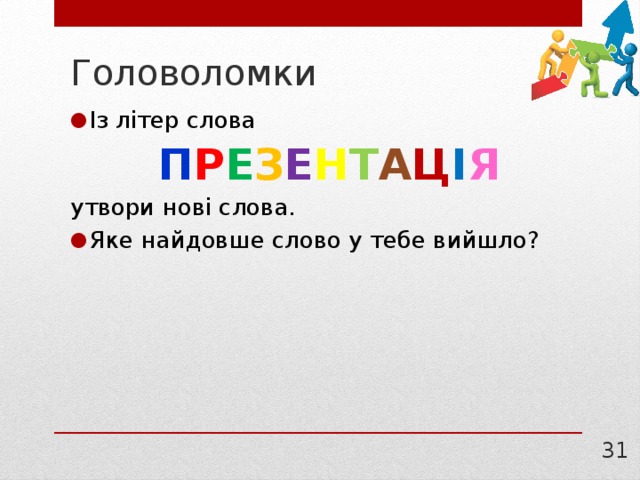 Головоломки

Із літер слова

ПРЕЗЕНТАЦІЯ

утвори нові слова.

Яке найдовше слово у тебе вийшло?

31